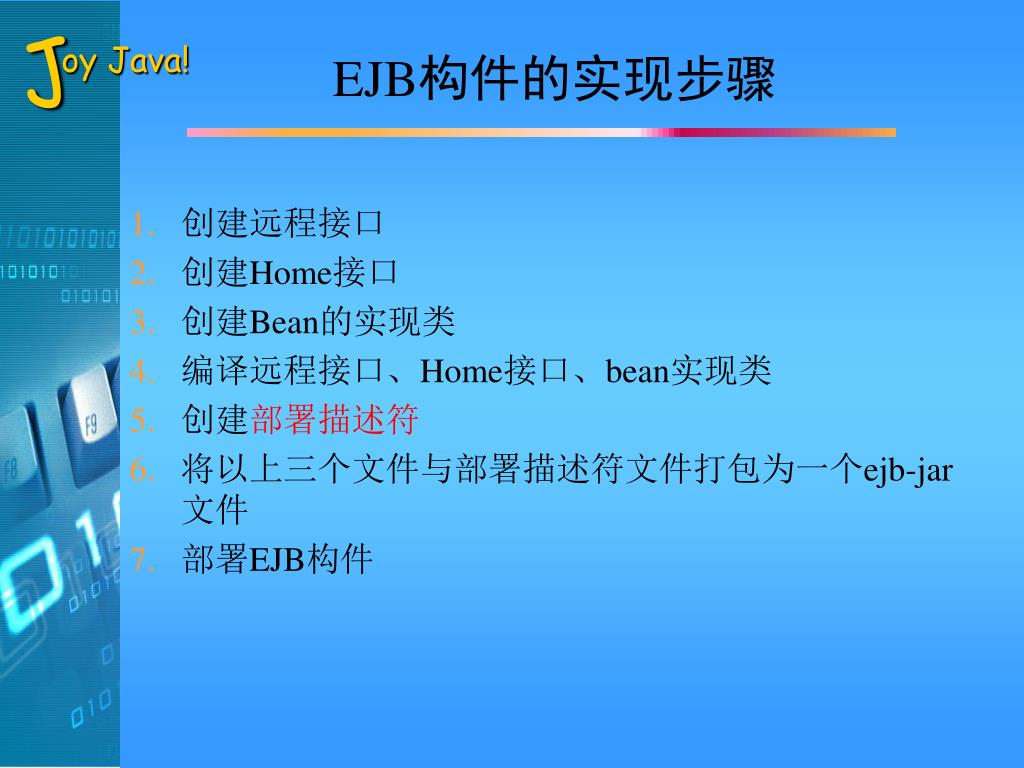 Joy Java!

EJB构件的实现步骤

1. 创建远程接口
2. 创建Home接口
3. 创建Bean的实现类
4. 编译远程接口、Home接口、bean实现类
5. 创建部署描述符
6. 将以上三个文件与部署描述符文件打包为一个ejb-jar文件
7. 部署EJB构件